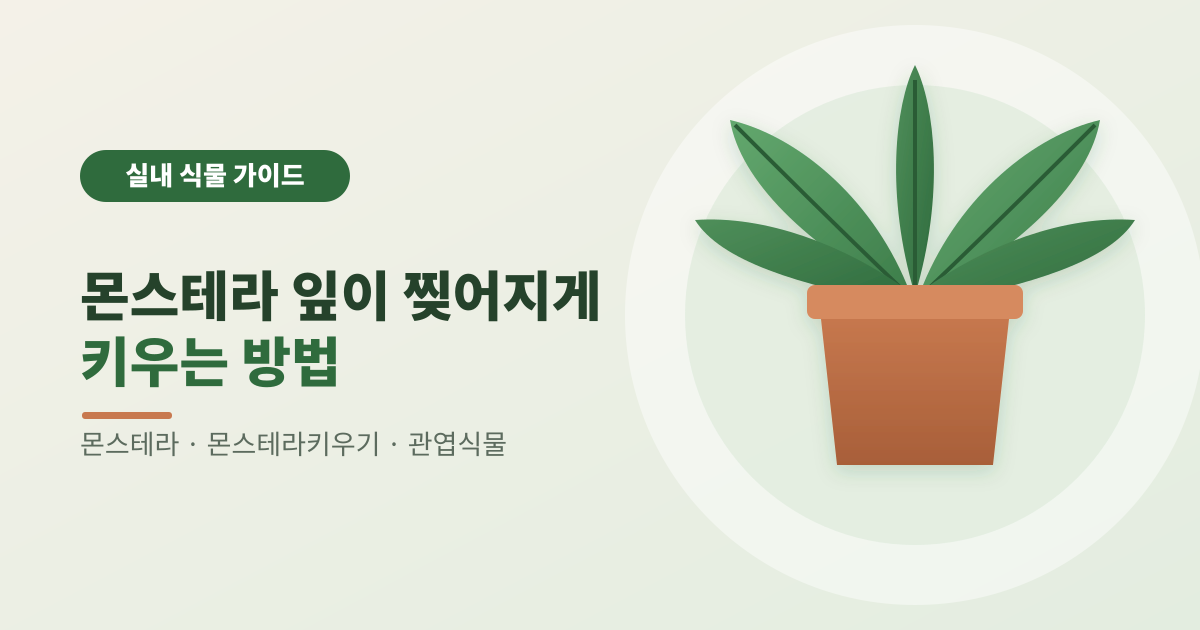 실내 식물 가이드

몬스테라 잎이 찢어지게 키우는 방법

몬스테라 · 몬스테라키우기 · 관엽식물